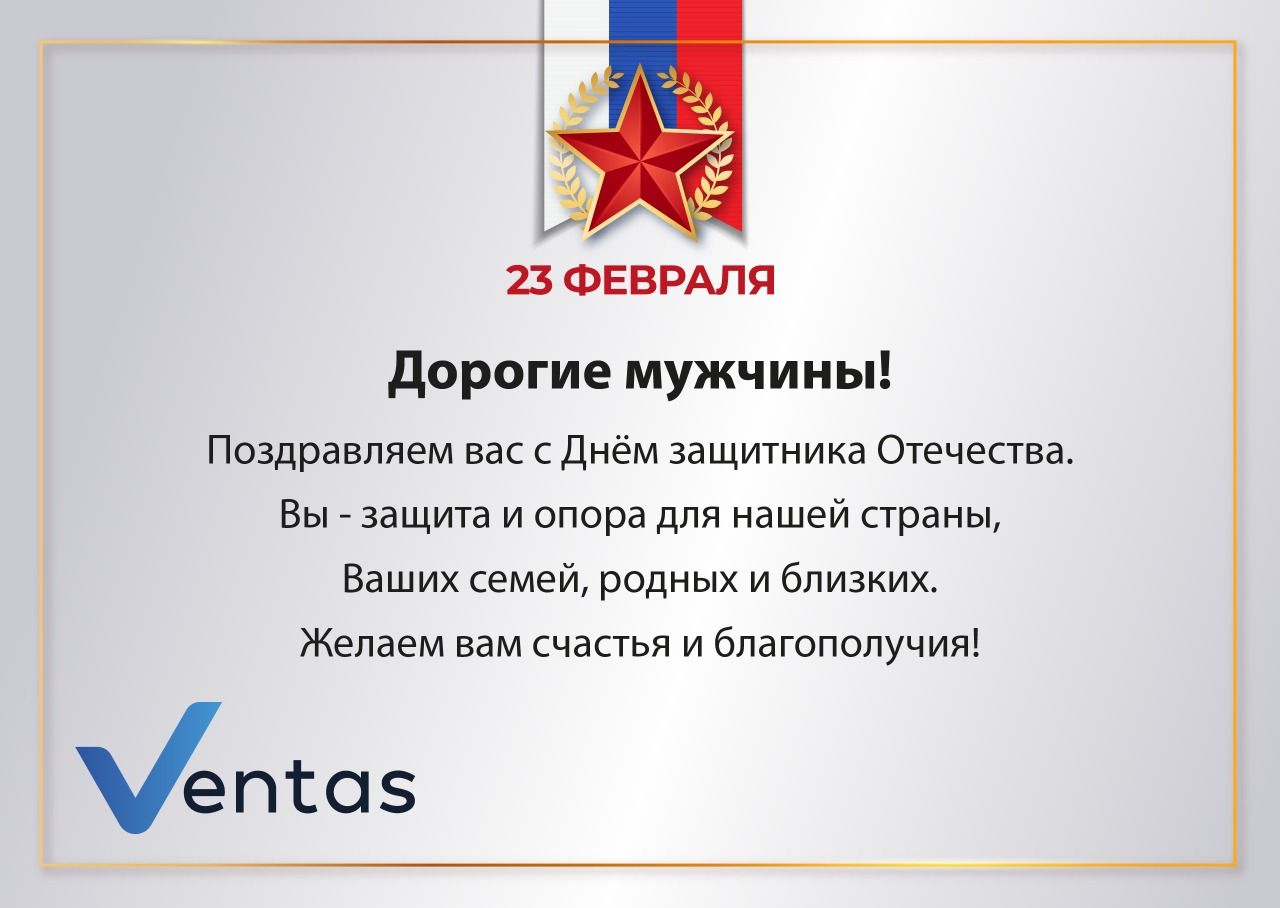 23 ФЕВРАЛЯ

Дорогие мужчины!

Поздравляем вас с Днём защитника Отечества.
Вы - защита и опора для нашей страны,
Ваших семей, родных и близких.
Желаем вам счастья и благополучия!

Ventas